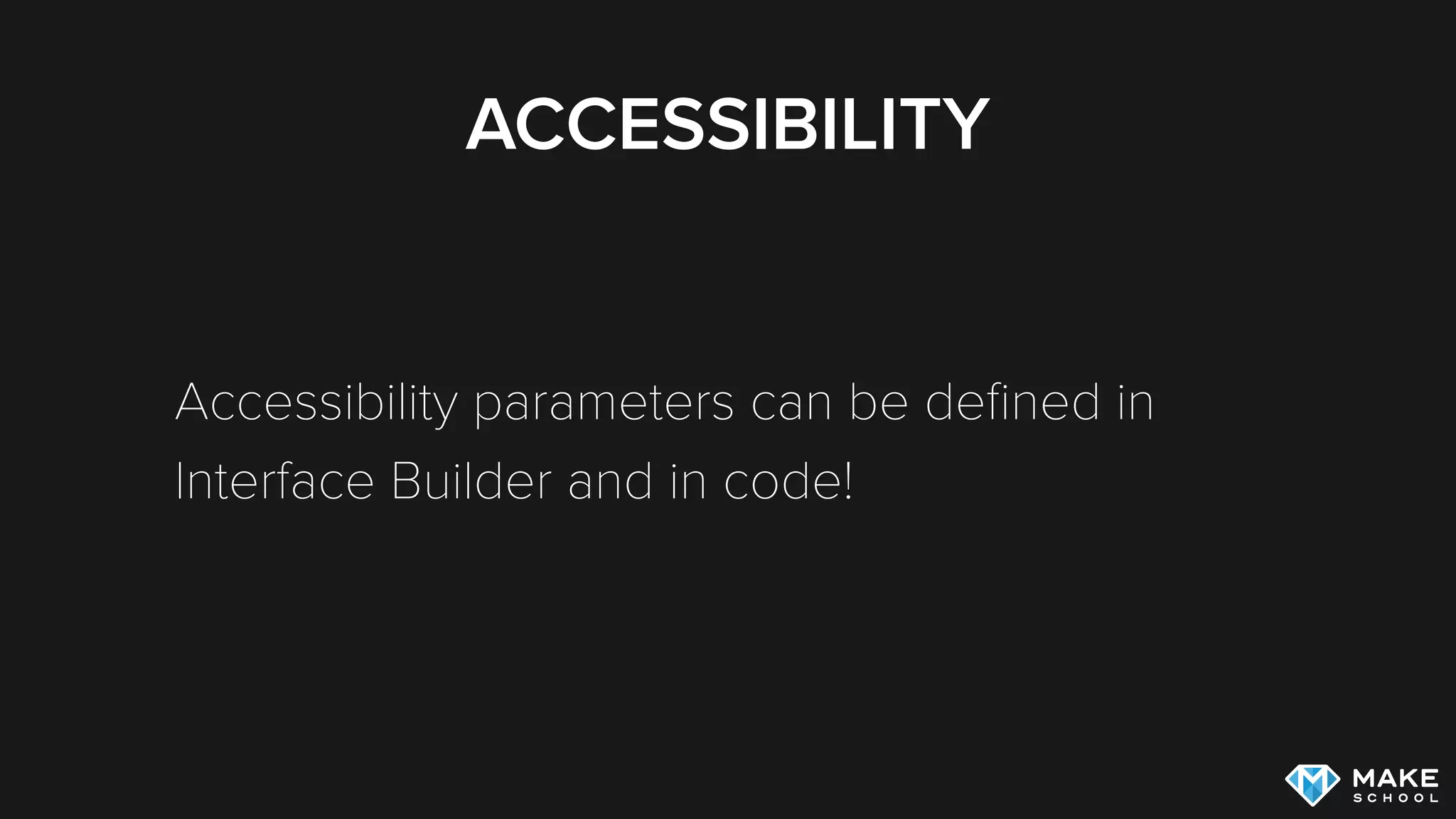 ACCESSIBILITY

Accessibility parameters can be defined in Interface Builder and in code!

MAKE SCHOOL